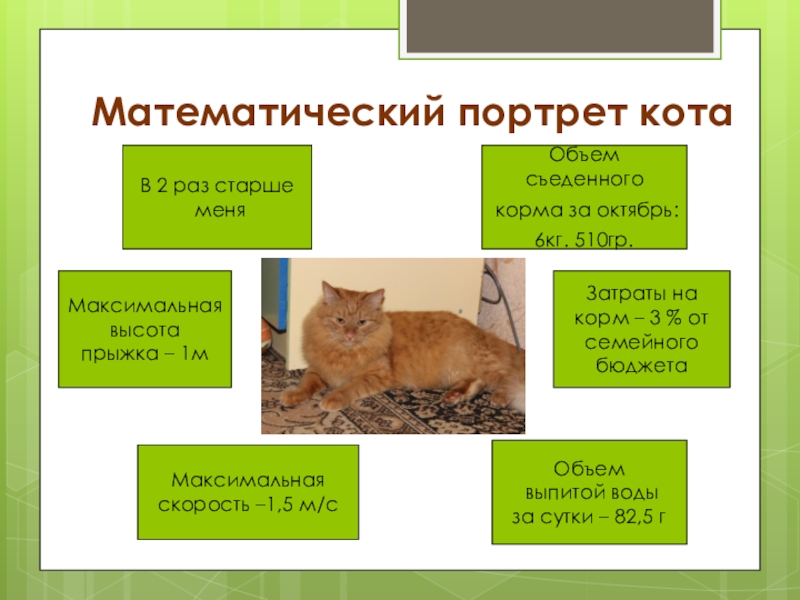 Математический портрет кота

В 2 раз старше меня

Объем съеденного корма за октябрь: 6кг. 510гр.

Максимальная высота прыжка – 1м

Затраты на корм – 3 % от семейного бюджета

Максимальная скорость –1,5 м/с

Объем выпитой воды за сутки – 82,5 г